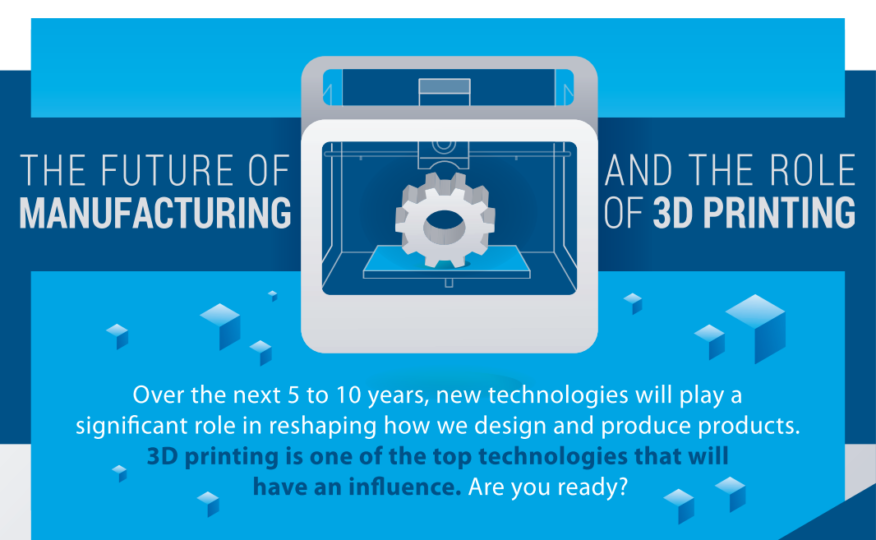 THE FUTURE OF
MANUFACTURING

AND THE ROLE
OF 3D PRINTING

Over the next 5 to 10 years, new technologies will play a significant role in reshaping how we design and produce products. 3D printing is one of the top technologies that will have an influence. Are you ready?